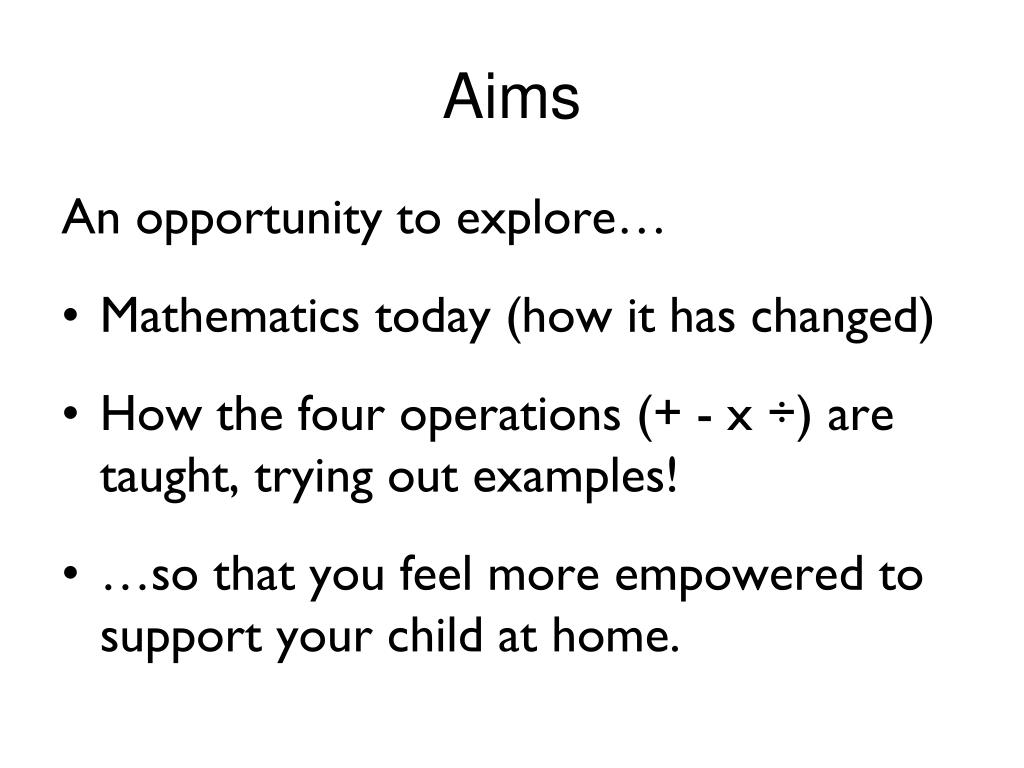 Aims

An opportunity to explore…

• Mathematics today (how it has changed)

• How the four operations (+ - x ÷) are taught, trying out examples!

• …so that you feel more empowered to support your child at home.